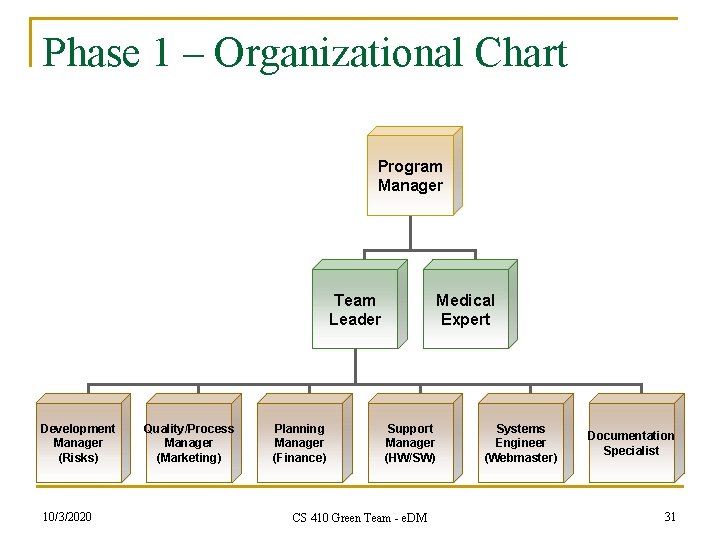 Phase 1 – Organizational Chart

Program Manager

Team Leader

Medical Expert

Development Manager (Risks)

Quality/Process Manager (Marketing)

Planning Manager (Finance)

Support Manager (HW/SW)

Systems Engineer (Webmaster)

Documentation Specialist

10/3/2020

CS 410 Green Team - eDM

31